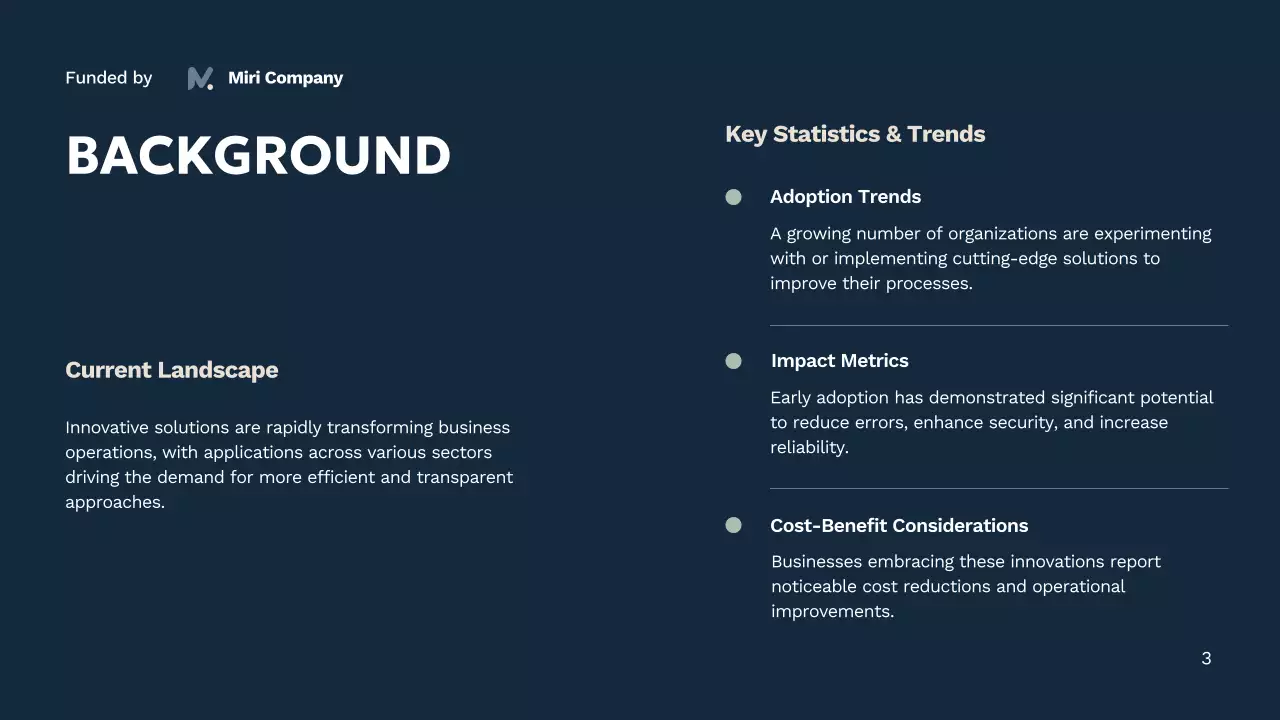 Funded by Miri Company

BACKGROUND

Current Landscape

Innovative solutions are rapidly transforming business operations, with applications across various sectors driving the demand for more efficient and transparent approaches.

Key Statistics & Trends

Adoption Trends

A growing number of organizations are experimenting with or implementing cutting-edge solutions to improve their processes.

Impact Metrics

Early adoption has demonstrated significant potential to reduce errors, enhance security, and increase reliability.

Cost-Benefit Considerations

Businesses embracing these innovations report noticeable cost reductions and operational improvements.

3